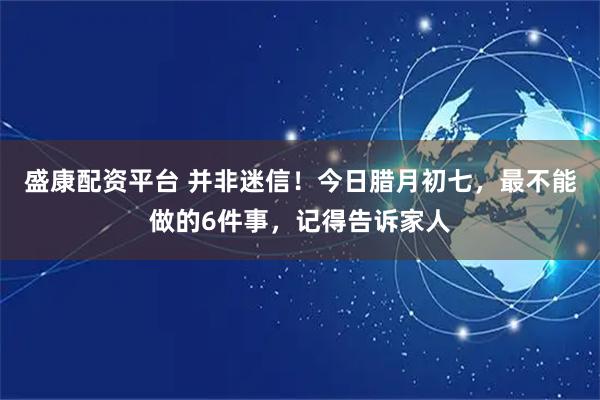 盛康配资平台 并非迷信！今日腊月初七，最不能做的6件事，记得告诉家人